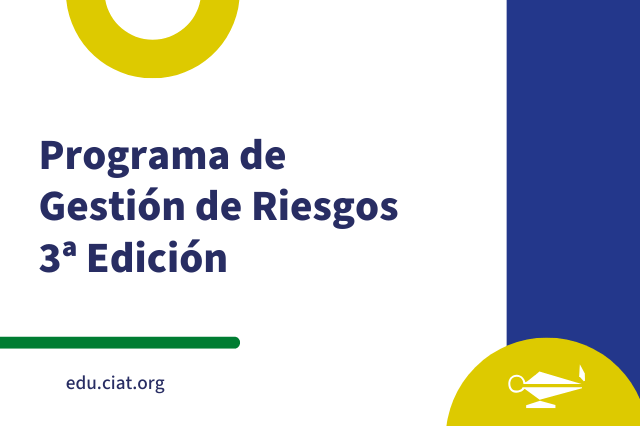 Programa de Gestión de Riesgos 3ª Edición

edu.ciat.org